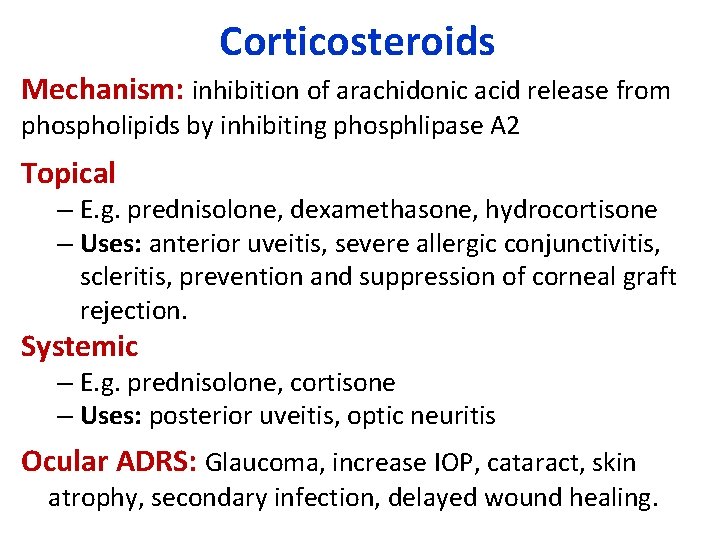 Corticosteroids

Mechanism: inhibition of arachidonic acid release from phospholipids by inhibiting phosphlipase A2

Topical
– E.g. prednisolone, dexamethasone, hydrocortisone
– Uses: anterior uveitis, severe allergic conjunctivitis, scleritis, prevention and suppression of corneal graft rejection.

Systemic
– E.g. prednisolone, cortisone
– Uses: posterior uveitis, optic neuritis

Ocular ADRS: Glaucoma, increase IOP, cataract, skin atrophy, secondary infection, delayed wound healing.